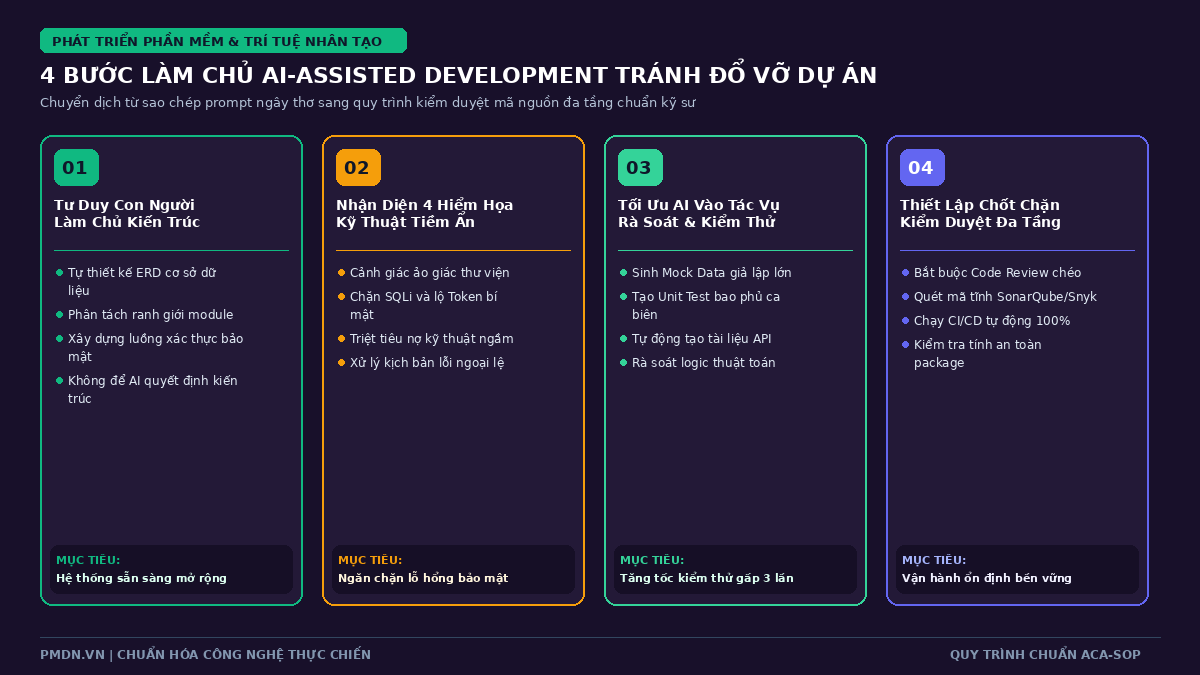 PHÁT TRIỂN PHẦN MỀM & TRÍ TUỆ NHÂN TẠO

4 BƯỚC LÀM CHỦ AI-ASSISTED DEVELOPMENT TRÁNH ĐỔ VỠ DỰ ÁN

Chuyển dịch từ sao chép prompt ngây thơ sang quy trình kiểm duyệt mã nguồn đa tầng chuẩn kỹ sư

01

Tư Duy Con Người
Làm Chủ Kiến Trúc

• Tự thiết kế ERD cơ sở dữ liệu
• Phân tách ranh giới module
• Xây dựng luồng xác thực bảo mật
• Không để AI quyết định kiến trúc

MỤC TIÊU:
Hệ thống sẵn sàng mở rộng

02

Nhận Diện 4 Hiểm Họa
Kỹ Thuật Tiềm Ẩn

• Cảnh giác ảo giác thư viện
• Chặn SQLi và lộ Token bí mật
• Triệt tiêu nợ kỹ thuật ngầm
• Xử lý kịch bản lỗi ngoại lệ

MỤC TIÊU:
Ngăn chặn lỗ hổng bảo mật

03

Tối Ưu AI Vào Tác Vụ
Rà Soát & Kiểm Thử

• Sinh Mock Data giả lập lớn
• Tạo Unit Test bao phủ ca biên
• Tự động tạo tài liệu API
• Rà soát logic thuật toán

MỤC TIÊU:
Tăng tốc kiểm thử gấp 3 lần

04

Thiết Lập Chốt Chặn
Kiểm Duyệt Đa Tầng

• Bắt buộc Code Review chéo
• Quét mã tĩnh SonarQube/Snyk
• Chạy CI/CD tự động 100%
• Kiểm tra tính an toàn package

MỤC TIÊU:
Vận hành ổn định bền vững

PMDN.VN | CHUẨN HÓA CÔNG NGHỆ THỰC CHIẾN

QUY TRÌNH CHUẨN ACA-SOP